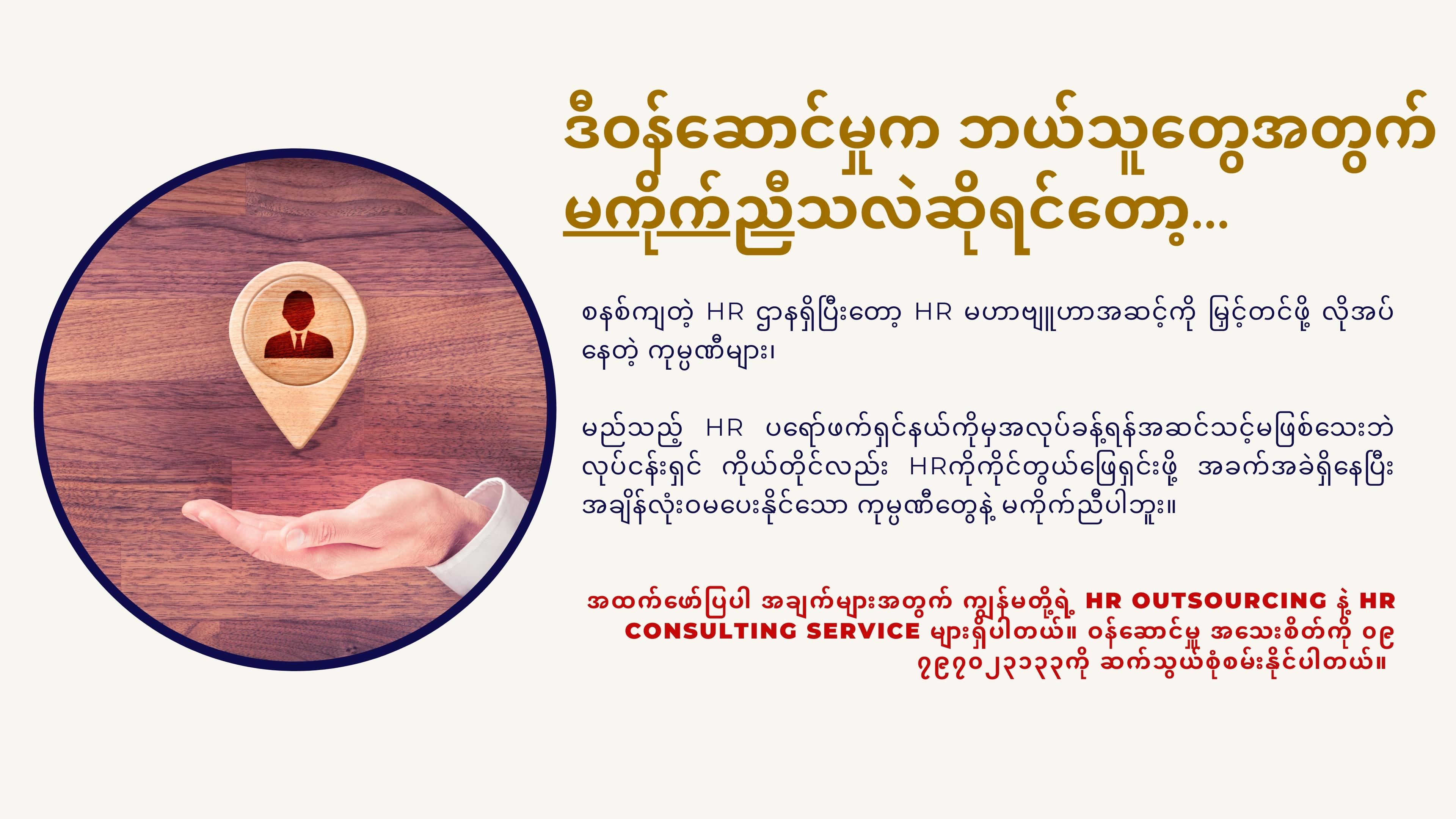 ဒီဝန်ဆောင်မှုက ဘယ်သူတွေအတွက် မကိုက်ညီသလဲဆိုရင်တော့...

စနစ်ကျတဲ့ HR ဌာနရှိပြီးတော့ HR မဟာဗျူဟာအဆင့်ကို မြှင့်တင်ဖို့ လိုအပ်နေတဲ့ ကုမ္ပဏီများ၊

မည်သည့် HR ပရော်ဖက်ရှင်နယ်ကိုမှအလုပ်ခန့်ရန်အဆင်သင့်မဖြစ်သေးဘဲ လုပ်ငန်းရှင် ကိုယ်တိုင်လည်း HRကိုကိုင်တွယ်ဖြေရှင်းဖို့ အခက်အခဲရှိနေပြီး အချိန်လုံးဝမပေးနိုင်သော ကုမ္ပဏီတွေနဲ့ မကိုက်ညီပါဘူး။

အထက်ဖော်ပြပါ အချက်များအတွက် ကျွန်မတို့ရဲ့ HR OUTSOURCING နဲ့ HR CONSULTING SERVICE များရှိပါတယ်။ ဝန်ဆောင်မှု အသေးစိတ်ကို ၀၉ ၇၉၇၀၂၃၁၃၃ကို ဆက်သွယ်စုံစမ်းနိုင်ပါတယ်။